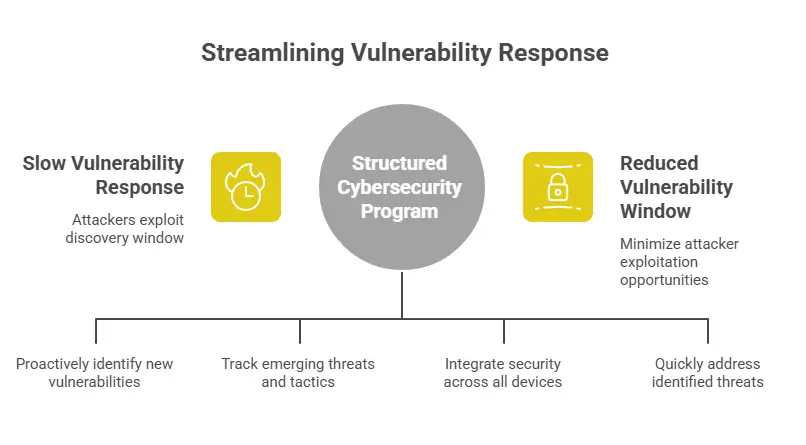 Streamlining Vulnerability Response

Slow Vulnerability Response

Attackers exploit discovery window

Structured Cybersecurity Program

Reduced Vulnerability Window

Minimize attacker exploitation opportunities

Proactively identify new vulnerabilities

Track emerging threats and tactics

Integrate security across all devices

Quickly address identified threats